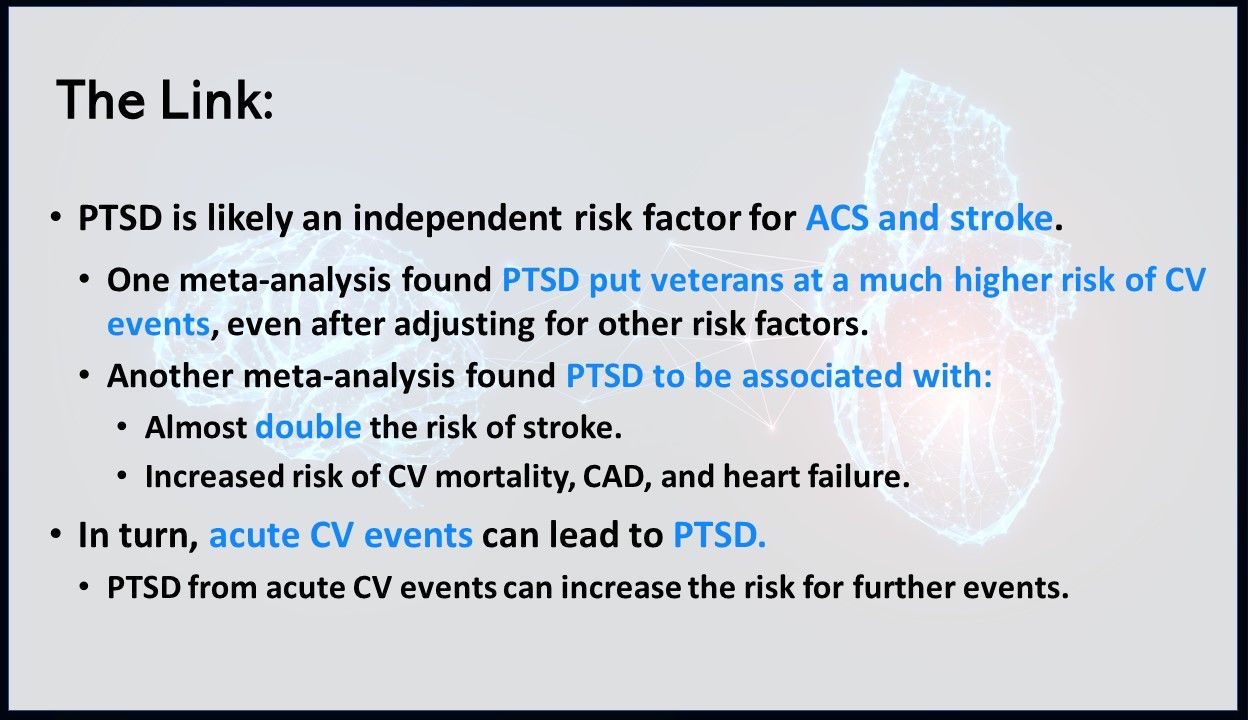 The Link:

• PTSD is likely an independent risk factor for ACS and stroke.

• One meta-analysis found PTSD put veterans at a much higher risk of CV events, even after adjusting for other risk factors.

• Another meta-analysis found PTSD to be associated with:

• Almost double the risk of stroke.

• Increased risk of CV mortality, CAD, and heart failure.

• In turn, acute CV events can lead to PTSD.

• PTSD from acute CV events can increase the risk for further events.